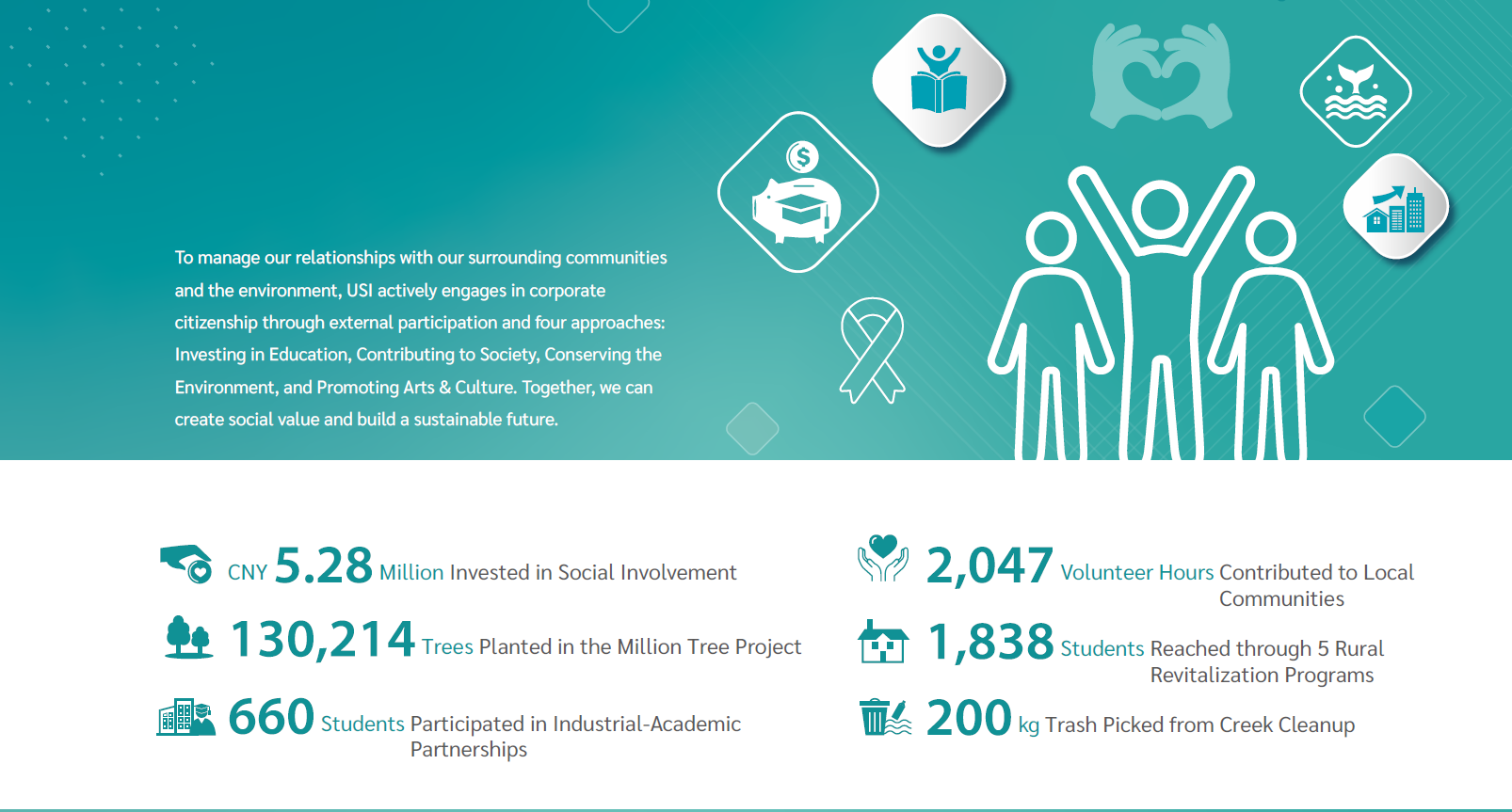 To manage our relationships with our surrounding communities and the environment, USI actively engages in corporate citizenship through external participation and four approaches: Investing in Education, Contributing to Society, Conserving the Environment, and Promoting Arts & Culture. Together, we can create social value and build a sustainable future.

CNY 5.28 Million Invested in Social Involvement

130,214 Trees Planted in the Million Tree Project

660 Students Participated in Industrial-Academic Partnerships

2,047 Volunteer Hours Contributed to Local Communities

1,838 Students Reached through 5 Rural Revitalization Programs

200 kg Trash Picked from Creek Cleanup